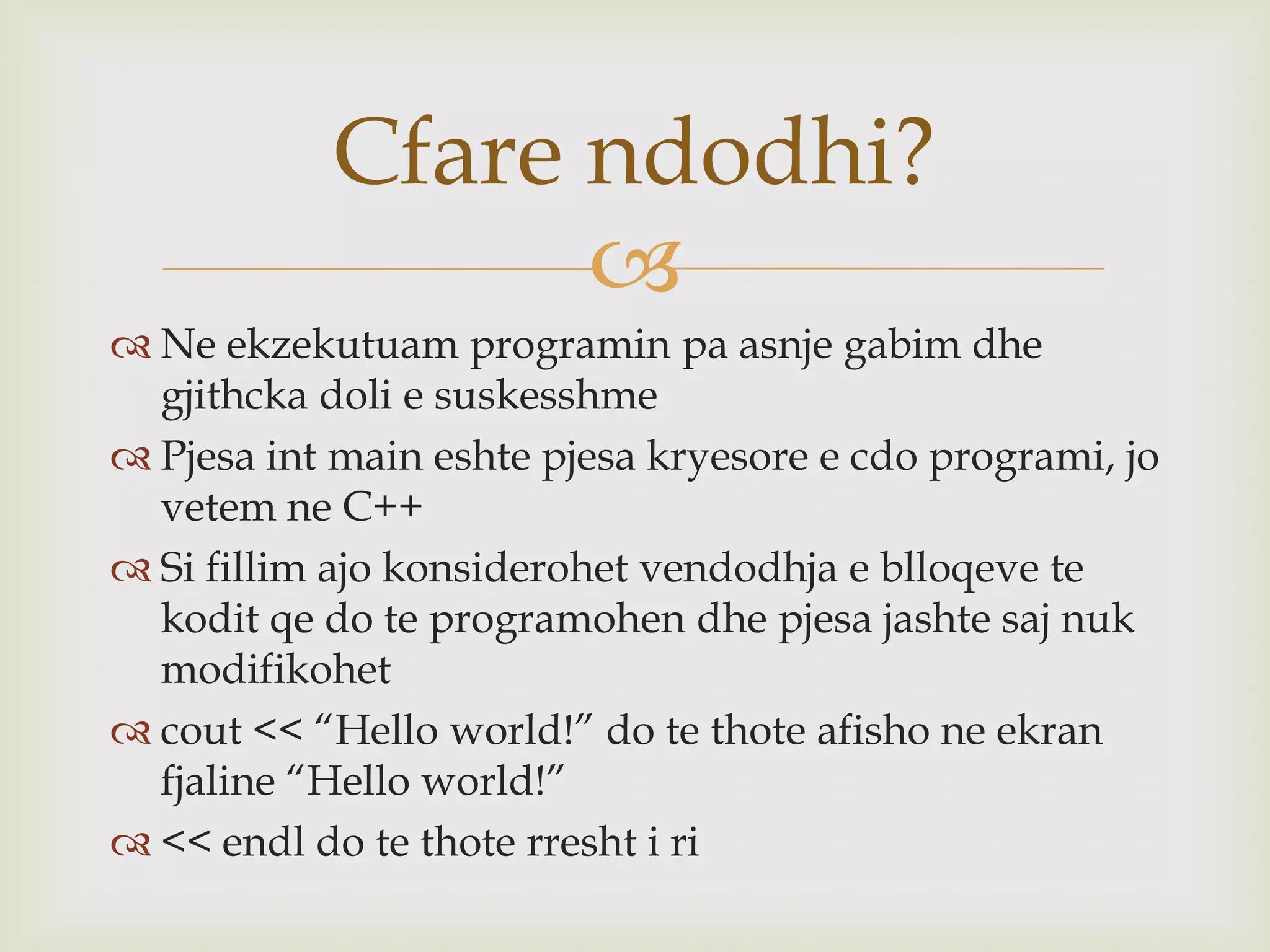 Cfare ndodhi?

Ne ekzekutuam programin pa asnje gabim dhe gjithcka doli e suskesshme

Pjesa int main eshte pjesa kryesore e cdo programi, jo vetem ne C++

Si fillim ajo konsiderohet vendodhja e blloqeve te kodit qe do te programohen dhe pjesa jashte saj nuk modifikohet

cout << “Hello world!” do te thote afisho ne ekran fjaline “Hello world!”

<< endl do te thote rresht i ri